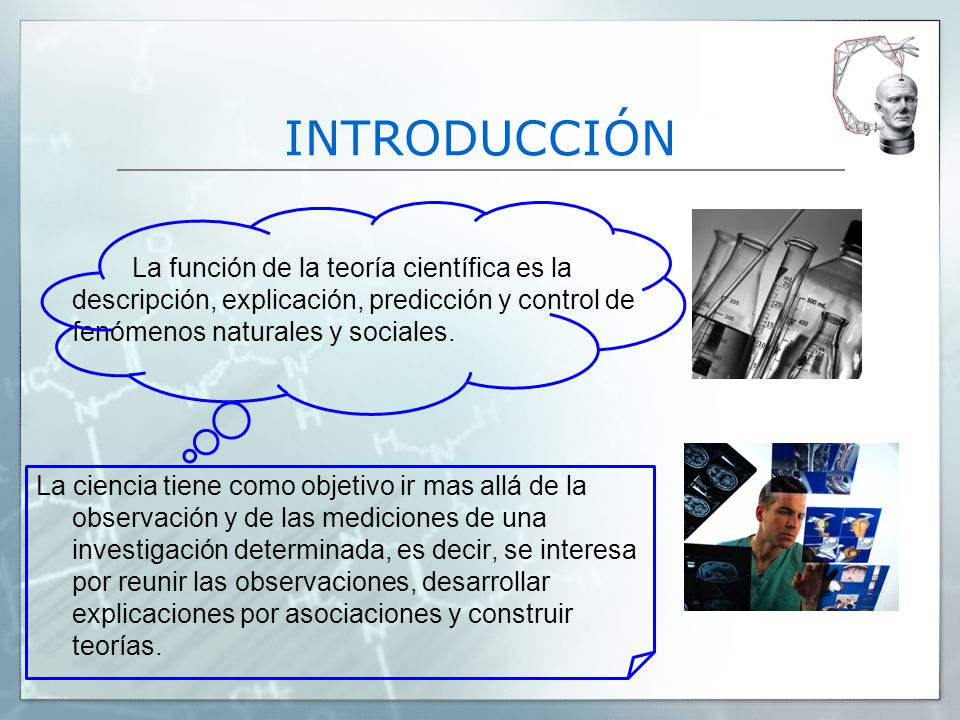 INTRODUCCIÓN

La función de la teoría científica es la descripción, explicación, predicción y control de fenómenos naturales y sociales.

La ciencia tiene como objetivo ir mas allá de la observación y de las mediciones de una investigación determinada, es decir, se interesa por reunir las observaciones, desarrollar explicaciones por asociaciones y construir teorías.